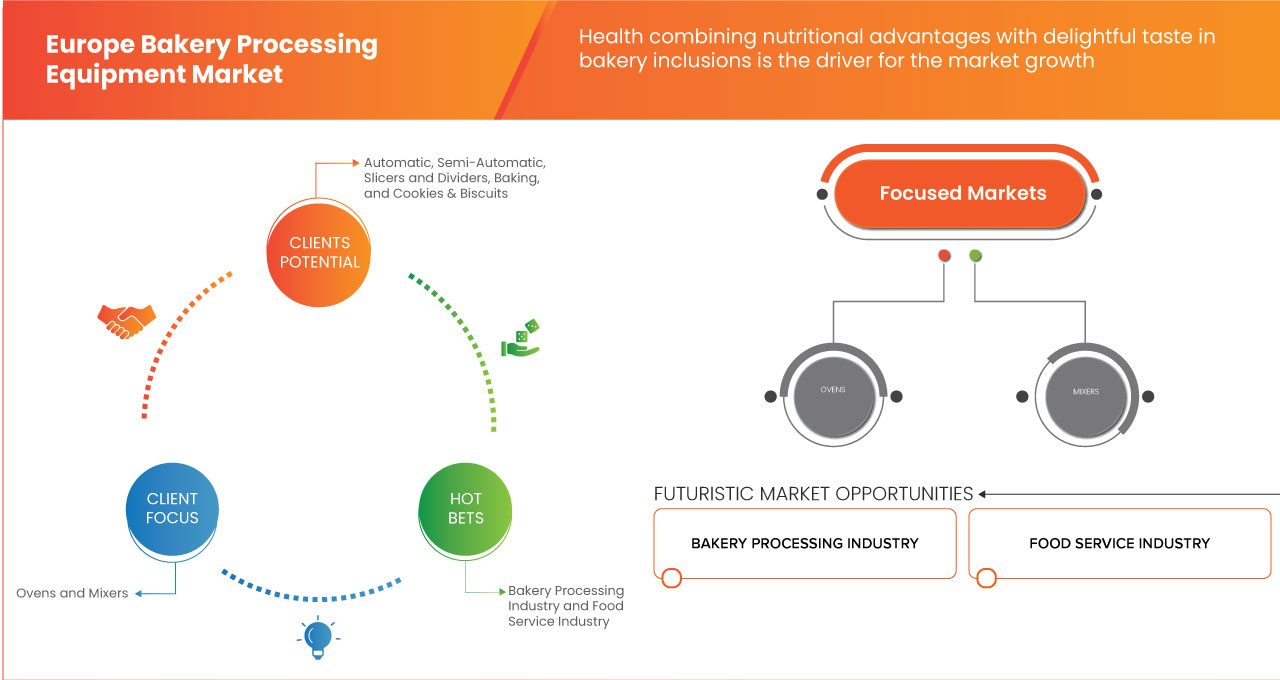 Europe Bakery Processing Equipment Market

Health combining nutritional advantages with delightful taste in bakery inclusions is the driver for the market growth

Automatic, Semi-Automatic, Slicers and Dividers, Baking, and Cookies & Biscuits

CLIENTS POTENTIAL

CLIENT FOCUS

HOT BETS

Ovens and Mixers

Bakery Processing Industry and Food Service Industry

Focused Markets

OVENS

MIXERS

FUTURISTIC MARKET OPPORTUNITIES

BAKERY PROCESSING INDUSTRY

FOOD SERVICE INDUSTRY